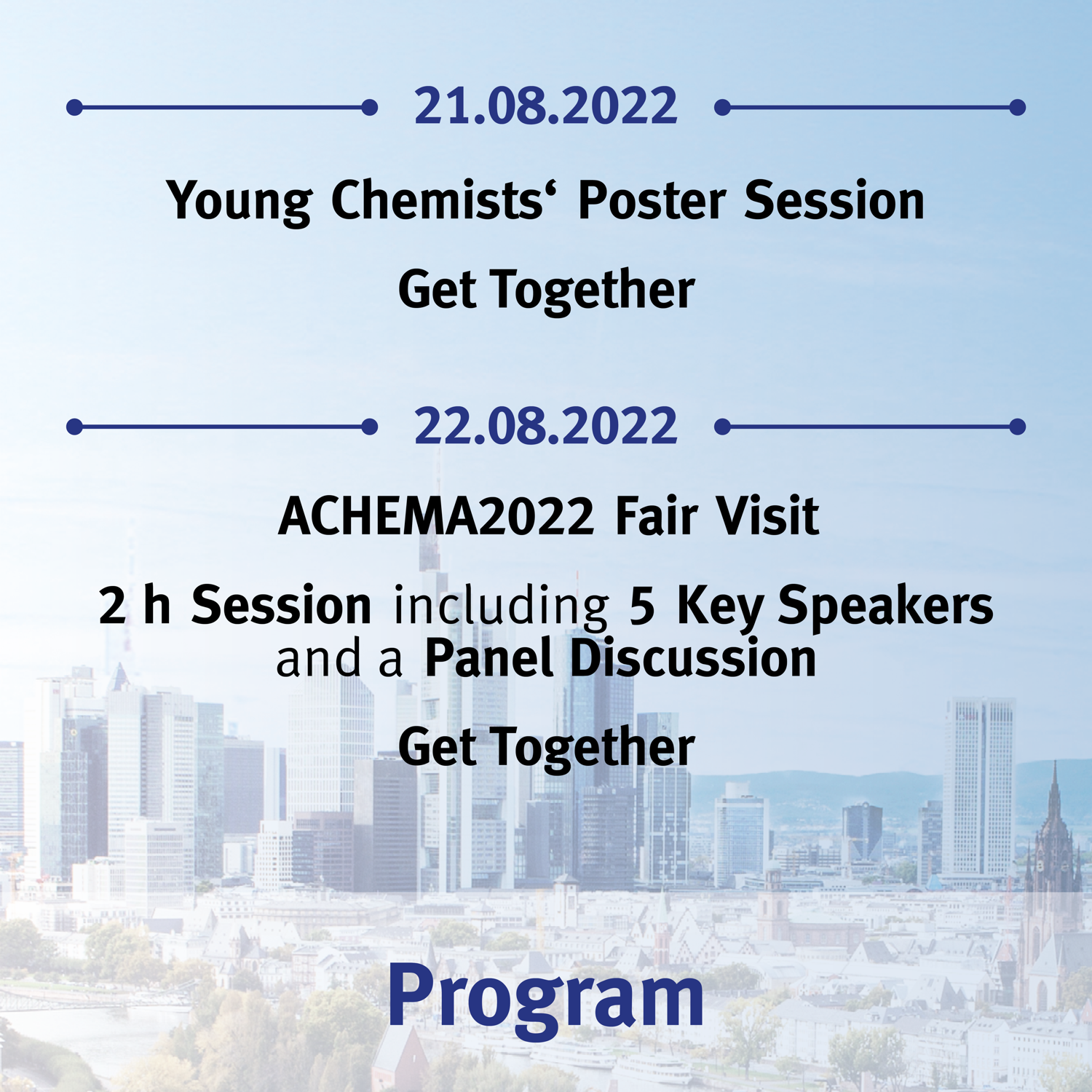 21.08.2022

Young Chemists‘ Poster Session

Get Together

22.08.2022

ACHEMA2022 Fair Visit

2 h Session including 5 Key Speakers and a Panel Discussion

Get Together

Program